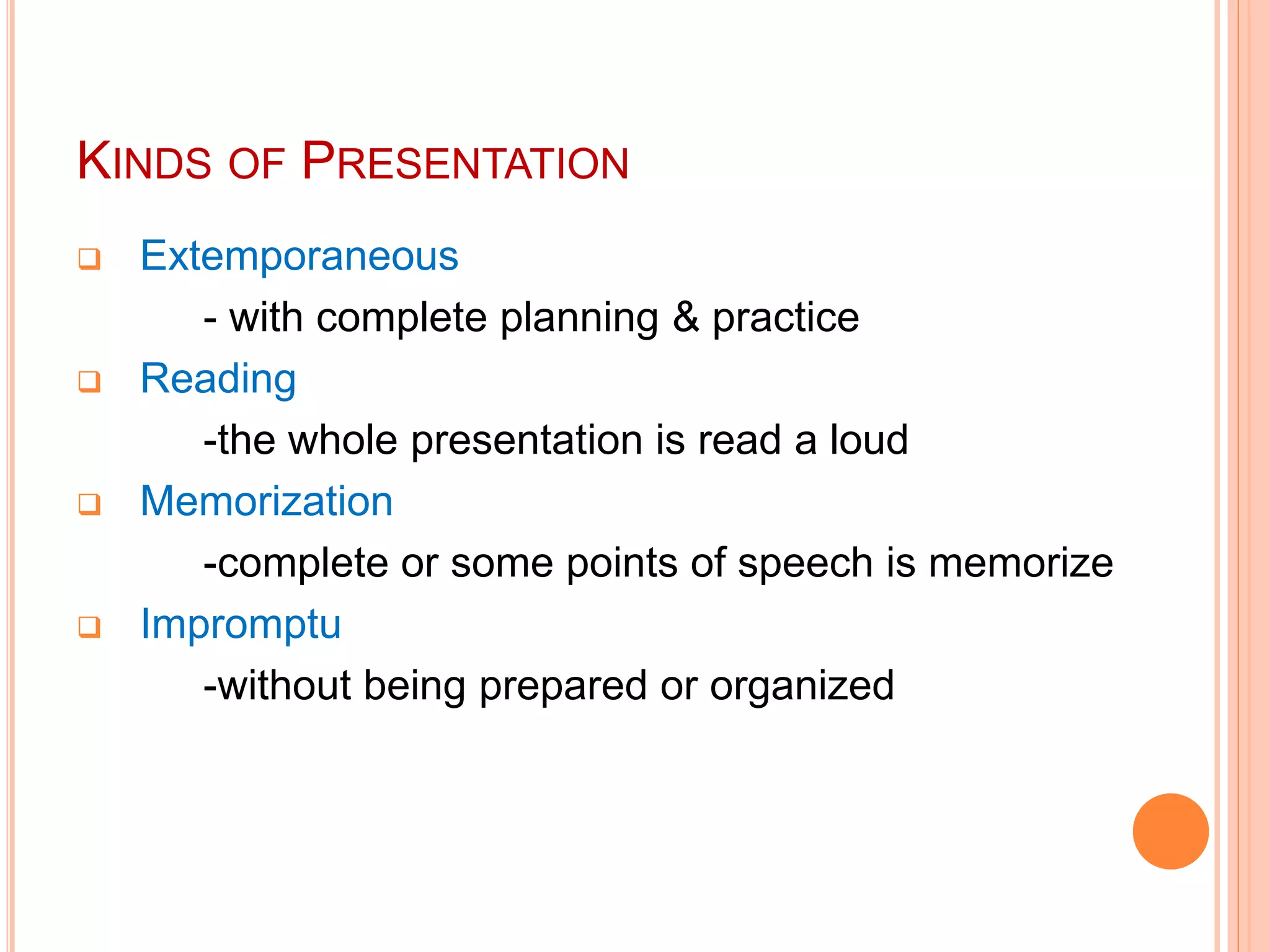 KINDS OF PRESENTATION

Extemporaneous

- with complete planning & practice

Reading

-the whole presentation is read a loud

Memorization

-complete or some points of speech is memorize

Impromptu

-without being prepared or organized